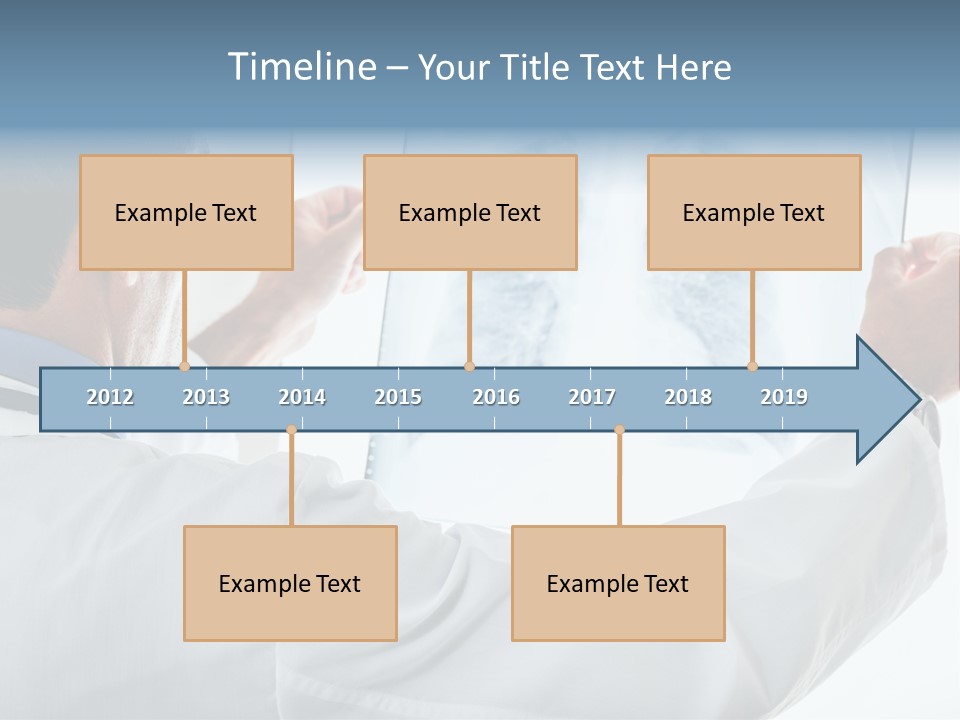 Timeline – Your Title Text Here

Example Text

Example Text

Example Text

2012 2013 2014 2015 2016 2017 2018 2019

Example Text

Example Text